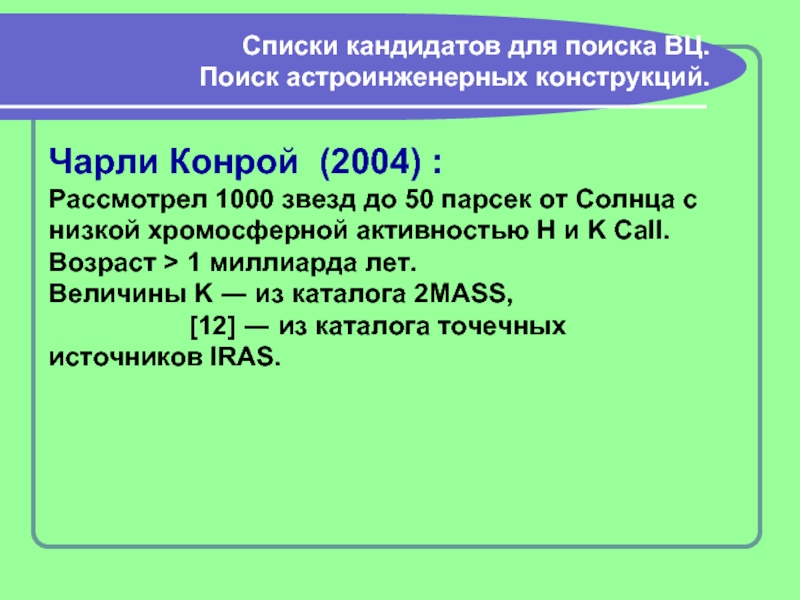 Списки кандидатов для поиска ВЦ.
Поиск астроинженерных конструкций.

Чарли Конрой (2004) :

Рассмотрел 1000 звезд до 50 парсек от Солнца с низкой хромосферной активностью H и K CaII.
Возраст > 1 миллиарда лет.
Величины K — из каталога 2MASS,
[12] — из каталога точечных источников IRAS.